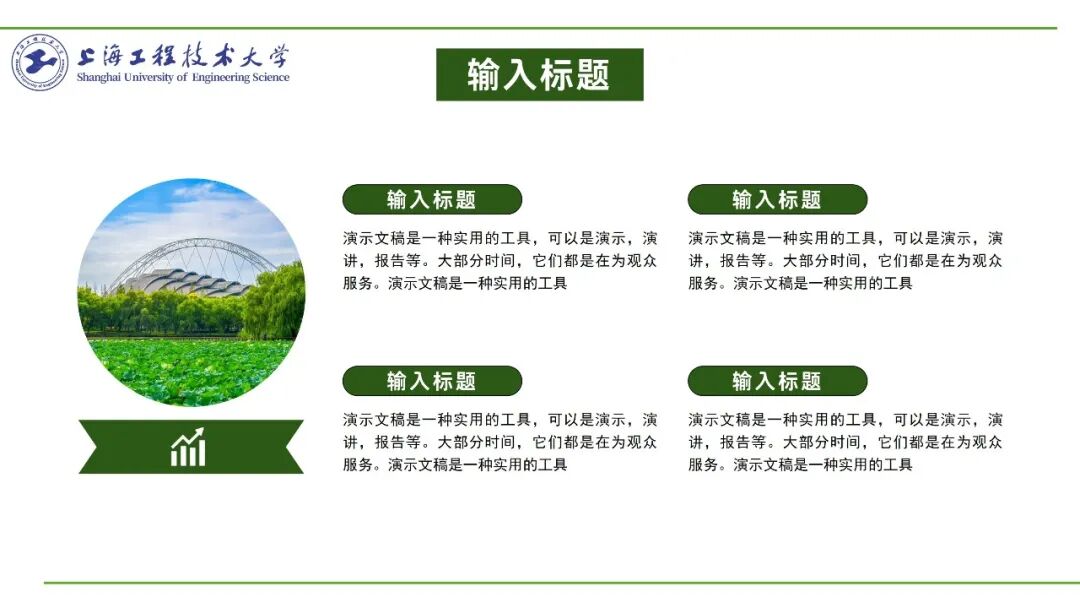 上海工程技术大学
Shanghai University of Engineering Science

输入标题

输入标题
演示文稿是一种实用的工具，可以是演示，演讲，报告等。大部分时间，它们都是在为观众服务。演示文稿是一种实用的工具

输入标题
演示文稿是一种实用的工具，可以是演示，演讲，报告等。大部分时间，它们都是在为观众服务。演示文稿是一种实用的工具

输入标题
演示文稿是一种实用的工具，可以是演示，演讲，报告等。大部分时间，它们都是在为观众服务。演示文稿是一种实用的工具

输入标题
演示文稿是一种实用的工具，可以是演示，演讲，报告等。大部分时间，它们都是在为观众服务。演示文稿是一种实用的工具